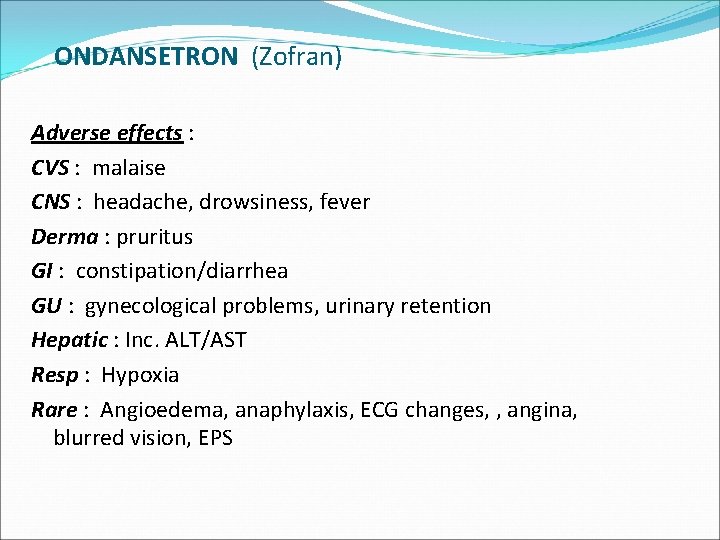 ONDANSETRON (Zofran)

Adverse effects :

CVS : malaise

CNS : headache, drowsiness, fever

Derma : pruritus

GI : constipation/diarrhea

GU : gynecological problems, urinary retention

Hepatic : Inc. ALT/AST

Resp : Hypoxia

Rare : Angioedema, anaphylaxis, ECG changes, , angina, blurred vision, EPS